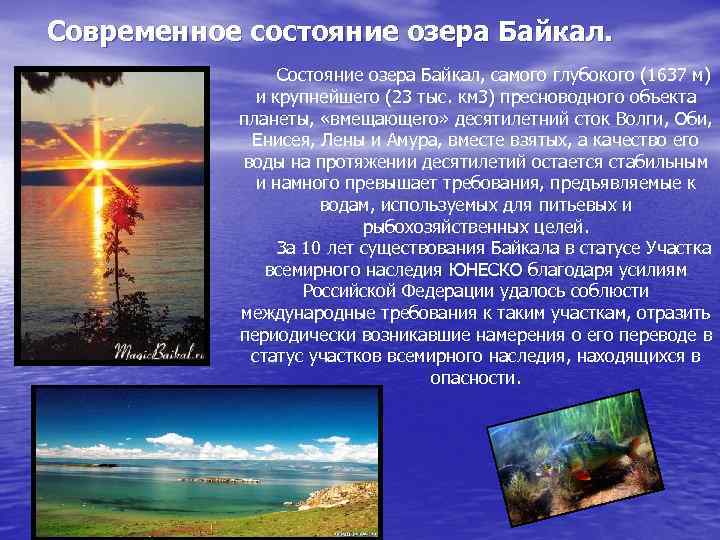 Современное состояние озера Байкал.

Состояние озера Байкал, самого глубокого (1637 м) и крупнейшего (23 тыс. км3) пресноводного объекта планеты, «вмещающего» десятилетний сток Волги, Оби, Енисея, Лены и Амура, вместе взятых, а качество его воды на протяжении десятилетий остается стабильным и намного превышает требования, предъявляемые к водам, используемых для питьевых и рыбохозяйственных целей.

За 10 лет существования Байкала в статусе Участка всемирного наследия ЮНЕСКО благодаря усилиям Российской Федерации удалось соблюсти международные требования к таким участкам, отразить периодически возникавшие намерения о его переводе в статус участков всемирного наследия, находящихся в опасности.

MagicBaikal.ru